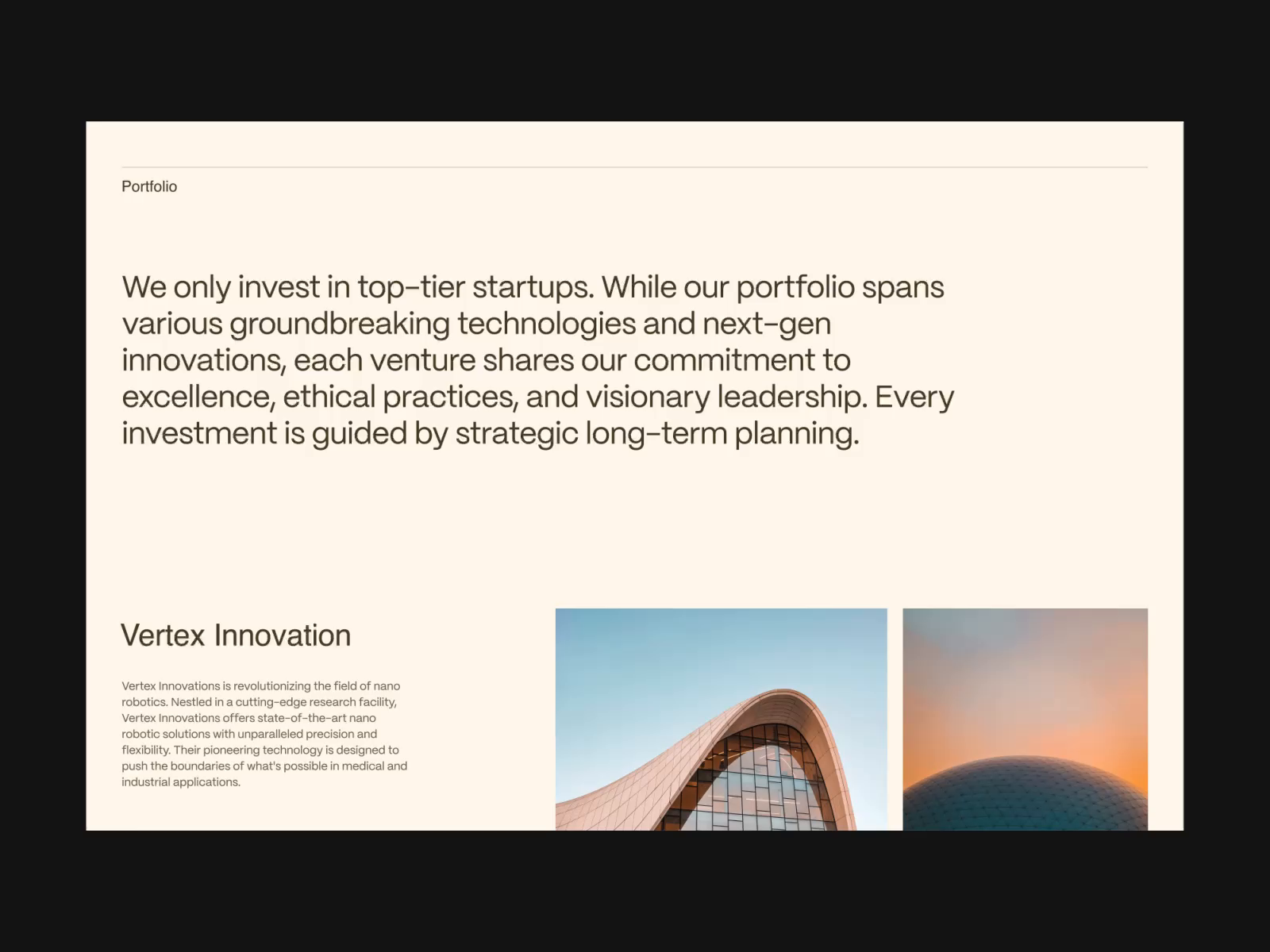 Portfolio

We only invest in top-tier startups. While our portfolio spans various groundbreaking technologies and next-gen innovations, each venture shares our commitment to excellence, ethical practices, and visionary leadership. Every investment is guided by strategic long-term planning.

Vertex Innovation

Vertex Innovations is revolutionizing the field of nano robotics. Nestled in a cutting-edge research facility, Vertex Innovations offers state-of-the-art nano robotic solutions with unparalleled precision and flexibility. Their pioneering technology is designed to push the boundaries of what's possible in medical and industrial applications.